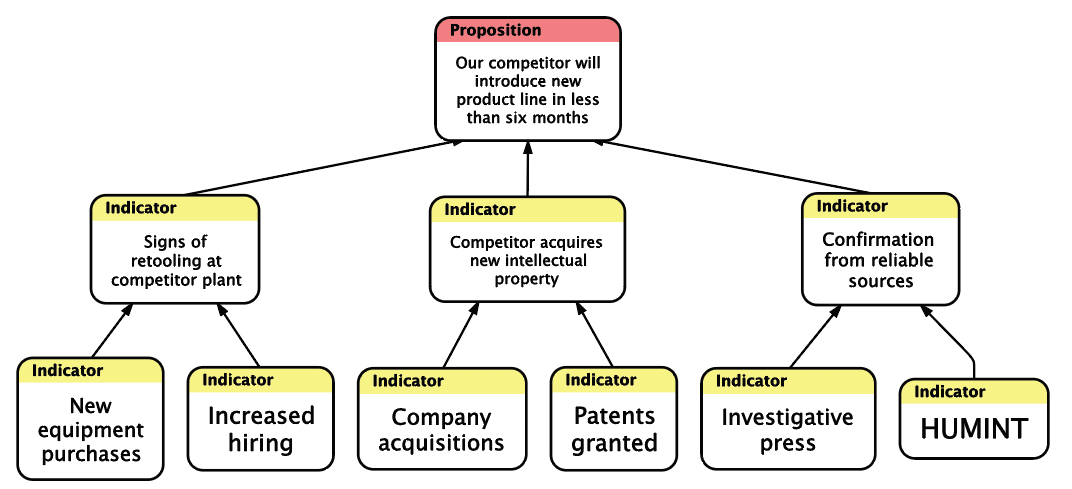 Proposition
Our competitor will introduce new product line in less than six months

Indicator
Signs of retooling at competitor plant

Indicator
Competitor acquires new intellectual property

Indicator
Confirmation from reliable sources

Indicator
New equipment purchases

Indicator
Increased hiring

Indicator
Company acquisitions

Indicator
Patents granted

Indicator
Investigative press

Indicator
HUMINT